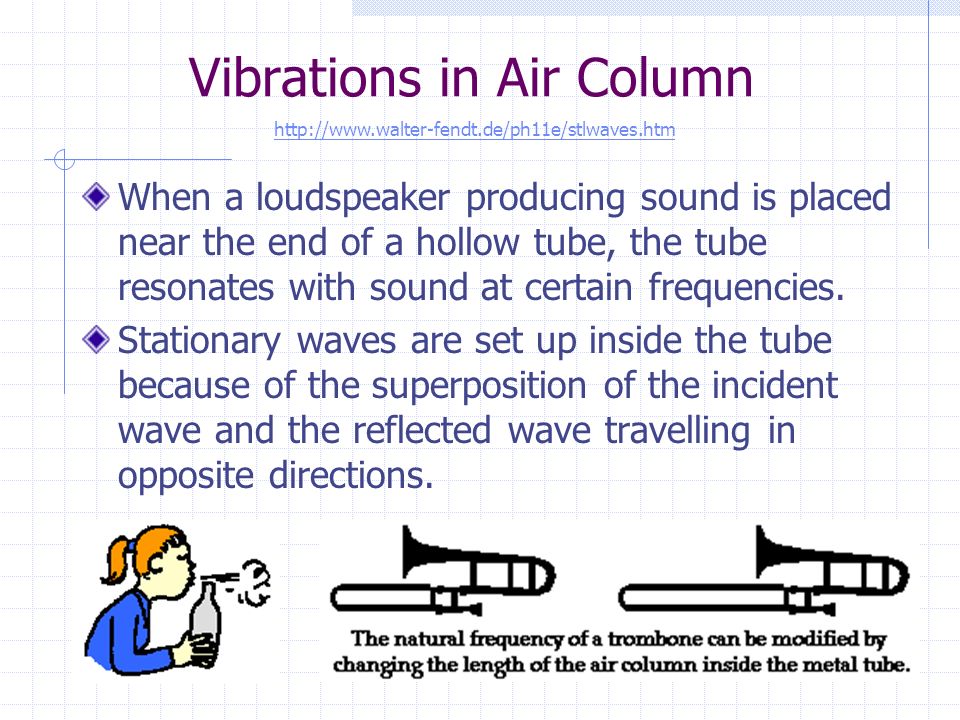 Vibrations in Air Column

http://www.walter-fendt.de/ph11e/stlwaves.htm

When a loudspeaker producing sound is placed near the end of a hollow tube, the tube resonates with sound at certain frequencies.

Stationary waves are set up inside the tube because of the superposition of the incident wave and the reflected wave travelling in opposite directions.

The natural frequency of a trombone can be modified by changing the length of the air column inside the metal tube.